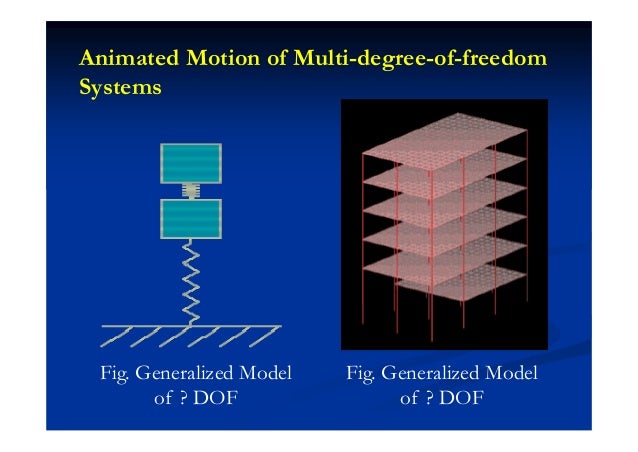 Animated Motion of Multi-degree-of-freedom Systems

Fig. Generalized Model of ? DOF

Fig. Generalized Model of ? DOF